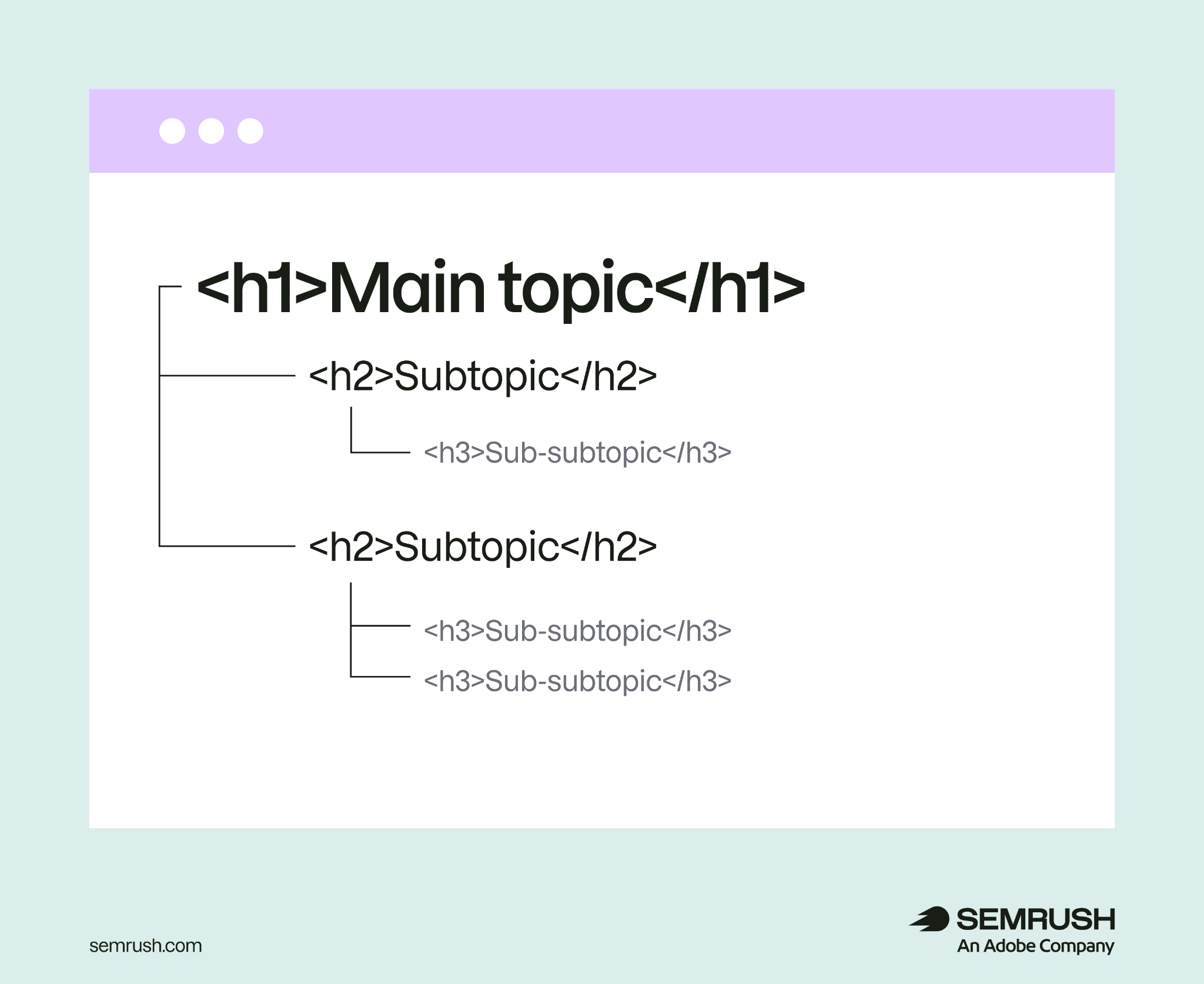 <h1>Main topic</h1>

<h2>Subtopic</h2>

<h3>Sub-subtopic</h3>

<h2>Subtopic</h2>

<h3>Sub-subtopic</h3>

<h3>Sub-subtopic</h3>

semrush.com

SEMRUSH
An Adobe Company